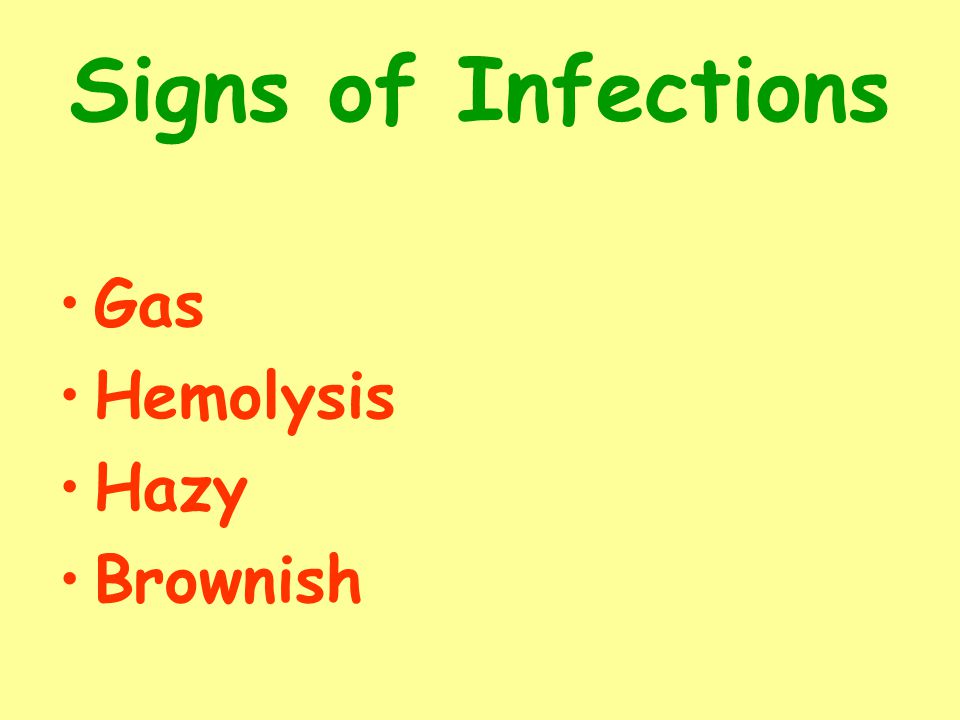 Signs of Infections

• Gas
• Hemolysis
• Hazy
• Brownish